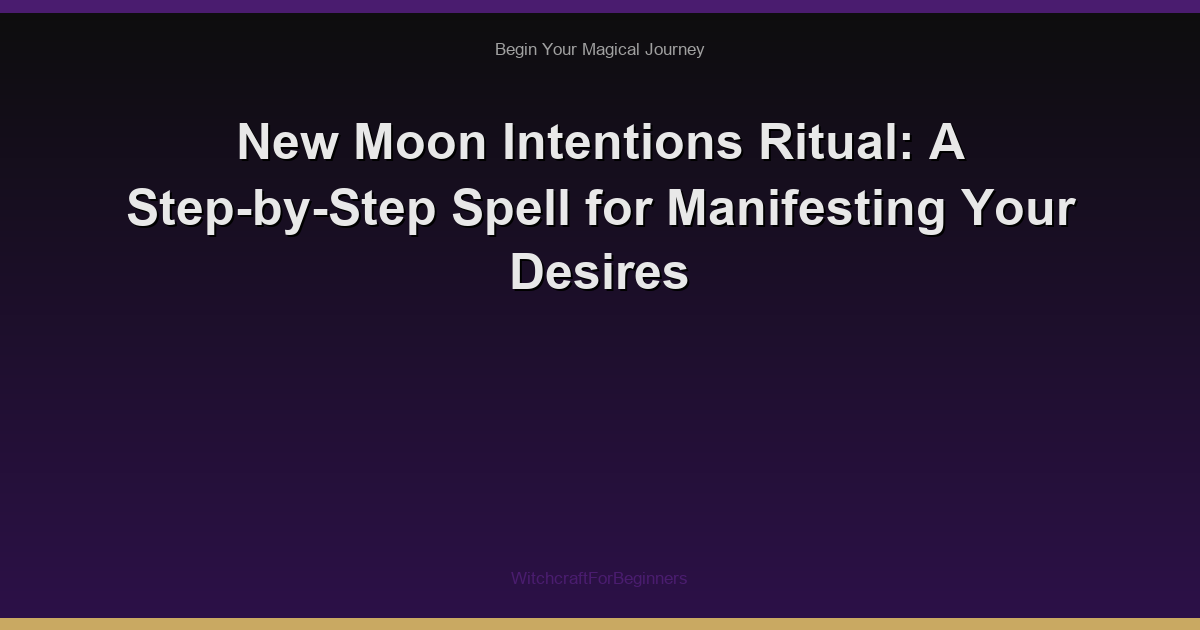 Begin Your Magical Journey

New Moon Intentions Ritual: A Step-by-Step Spell for Manifesting Your Desires

WitchcraftForBeginners